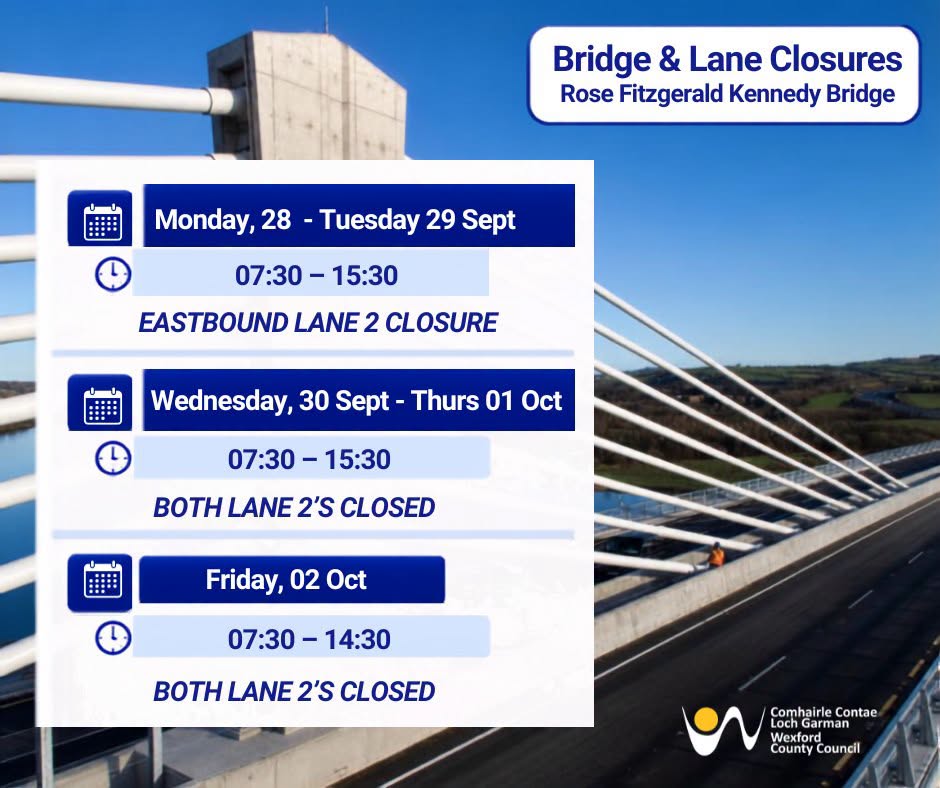 Bridge & Lane Closures
Rose Fitzgerald Kennedy Bridge

Monday, 28 - Tuesday 29 Sept

07:30 – 15:30

EASTBOUND LANE 2 CLOSURE

Wednesday, 30 Sept - Thurs 01 Oct

07:30 – 15:30

BOTH LANE 2'S CLOSED

Friday, 02 Oct

07:30 – 14:30

BOTH LANE 2'S CLOSED

Comhairle Contae
Loch Garman
Wexford
County Council